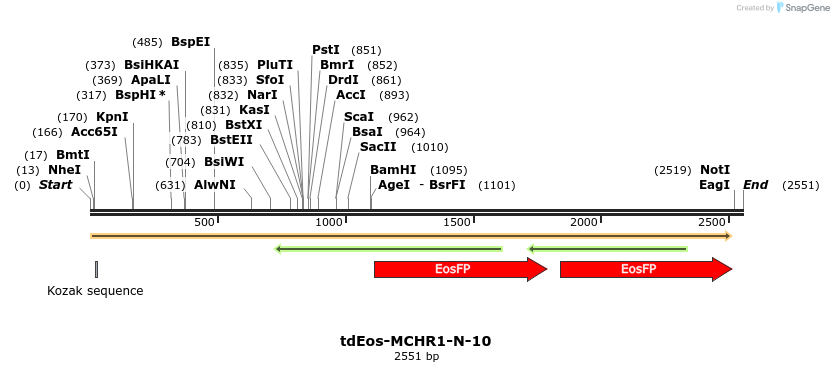 Created by SnapGene

(485) BspEI
(373) BsiHKAI
(369) ApaLI
(317) BspHI *
(170) KpnI
(166) Acc65I
(17) BmtI
(13) NheI
(0) Start
(835) PluTI
(833) SfoI
(832) NarI
(831) KasI
(810) BstXI
(783) BstEII
(704) BsiWI
(631) AlwNI
PstI (851)
BmrI (852)
DrdI (861)
AccI (893)
ScaI (962)
BsaI (964)
SacII (1010)
BamHI (1095)
AgeI - BsrFI (1101)
(2519) NotI
EagI
End (2551)

500
1000
1500
2000
2500

EosFP
EosFP
Kozak sequence

tdEos-MCHR1-N-10
2551 bp